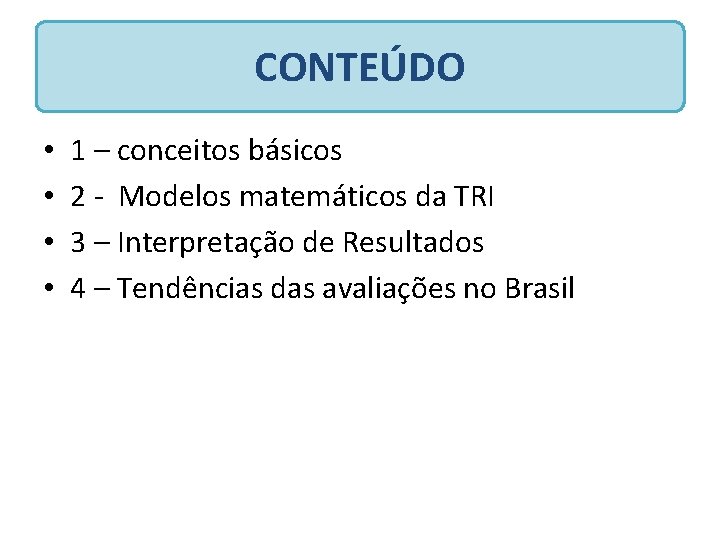 CONTEÚDO

• 1 – conceitos básicos
• 2 - Modelos matemáticos da TRI
• 3 – Interpretação de Resultados
• 4 – Tendências das avaliações no Brasil